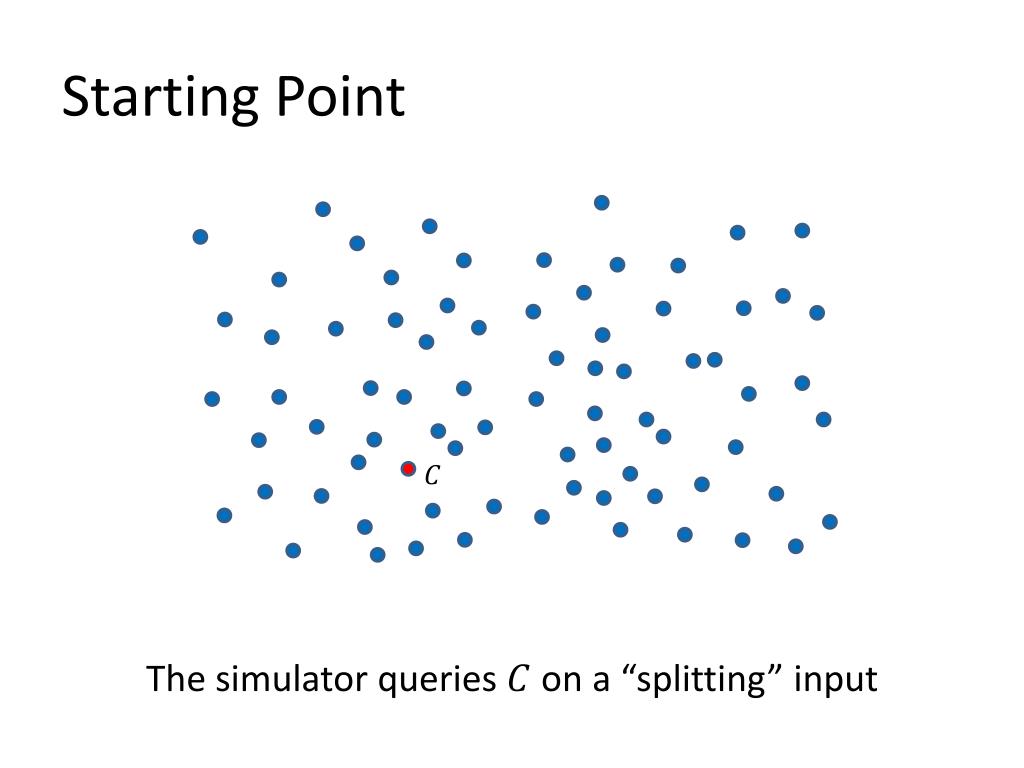 Starting Point

$C$

The simulator queries $C$ on a “splitting” input